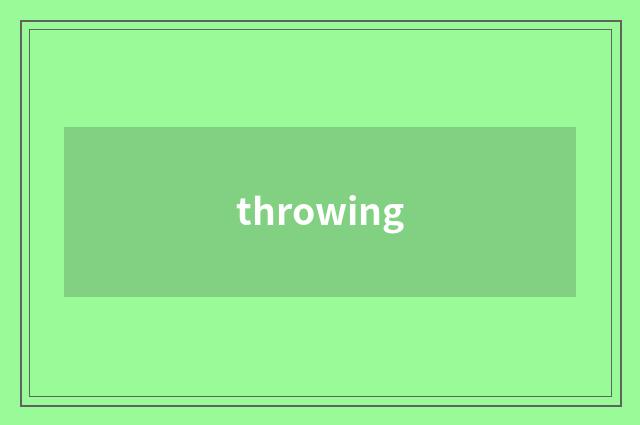 throwing